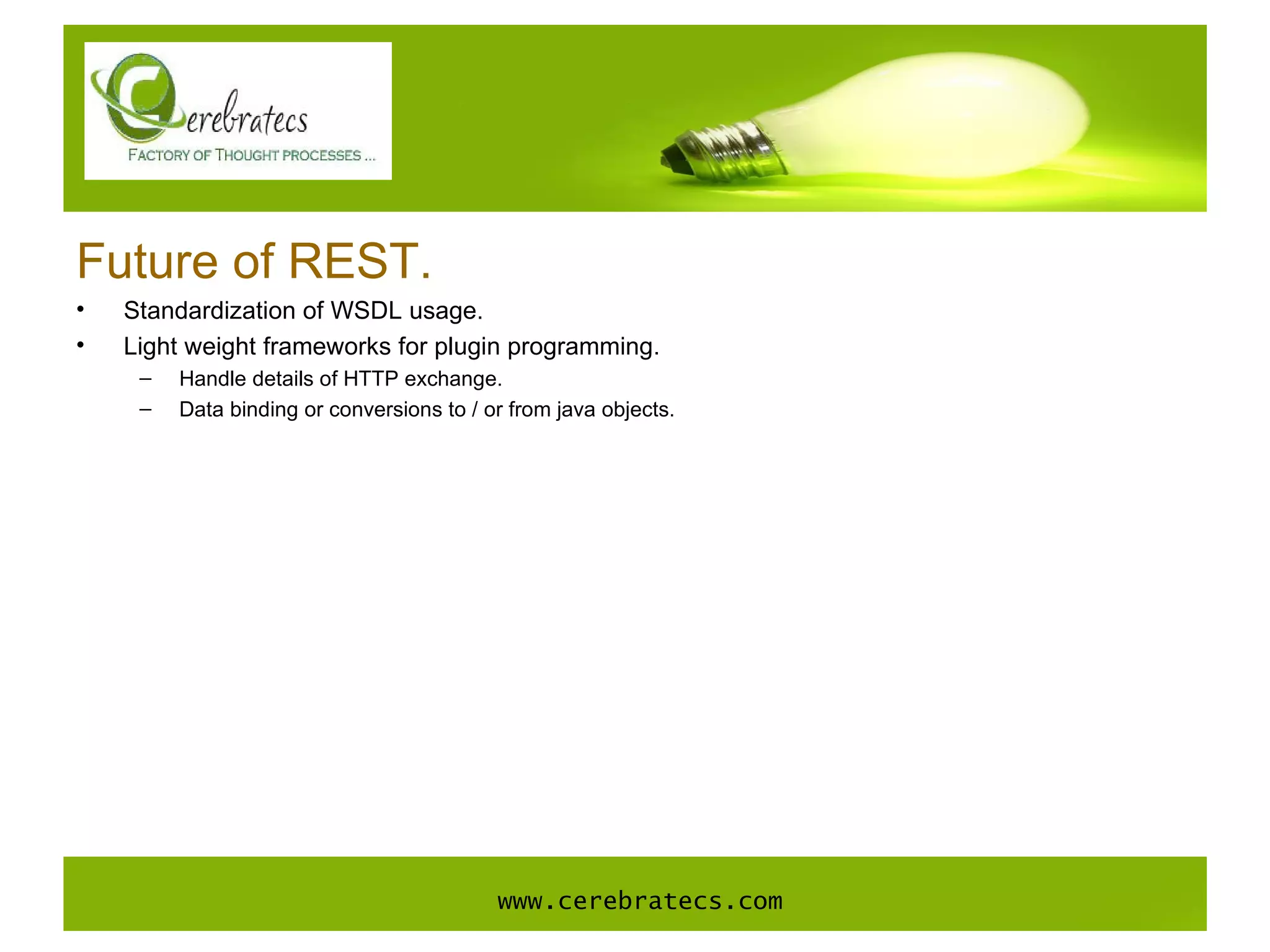 Cerebratecs
FACTORY OF THOUGHT PROCESSES ...

Future of REST.

• Standardization of WSDL usage.
• Light weight frameworks for plugin programming.
  – Handle details of HTTP exchange.
  – Data binding or conversions to / or from java objects.

www.cerebratecs.com